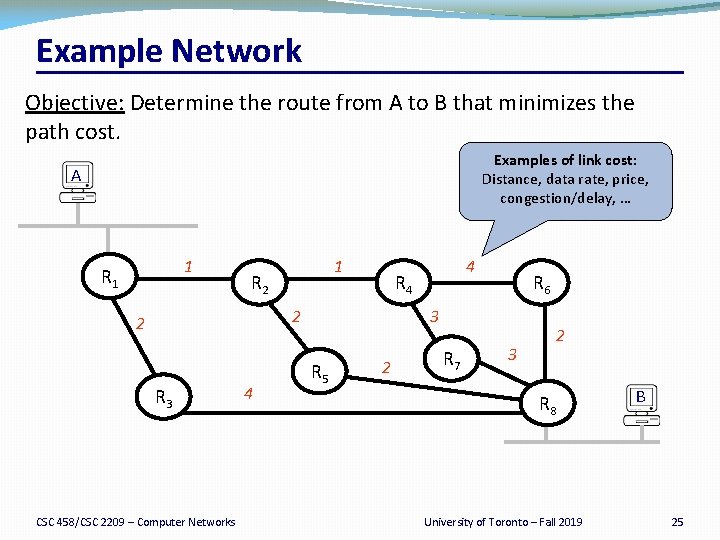 Example Network

Objective: Determine the route from A to B that minimizes the path cost.

Examples of link cost:
Distance, data rate, price, congestion/delay, …

A

$R_1$
1
$R_2$
1
$R_4$
4
$R_6$

2
2
3
2

$R_5$
2
$R_7$
3

$R_3$
4
$R_8$

B

CSC 458/CSC 2209 – Computer Networks
University of Toronto – Fall 2019
25